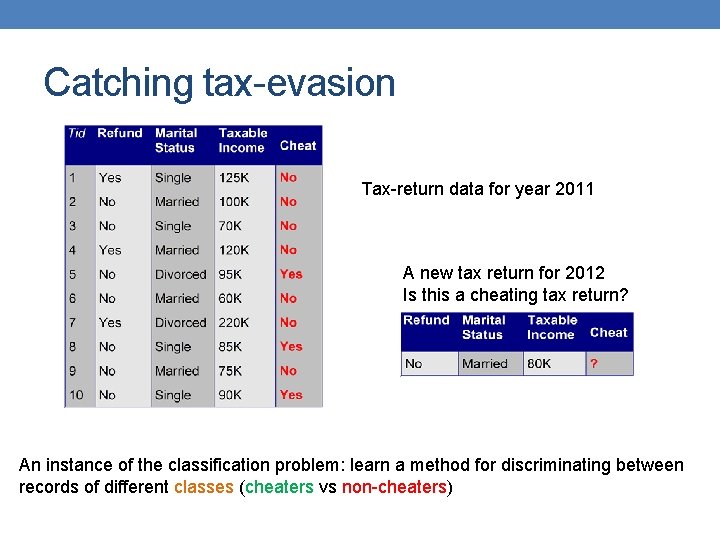 Catching tax-evasion

| Tid | Refund | Marital Status | Taxable Income | Cheat |
|---|---|---|---|---|
| 1 | Yes | Single | 125K | No |
| 2 | No | Married | 100K | No |
| 3 | No | Single | 70K | No |
| 4 | Yes | Married | 120K | No |
| 5 | No | Divorced | 95K | Yes |
| 6 | No | Married | 60K | No |
| 7 | Yes | Divorced | 220K | No |
| 8 | No | Single | 85K | Yes |
| 9 | No | Married | 75K | No |
| 10 | No | Single | 90K | Yes |

Tax-return data for year 2011

A new tax return for 2012
Is this a cheating tax return?

| Refund | Marital Status | Taxable Income | Cheat |
|---|---|---|---|
| No | Married | 80K | ? |

An instance of the classification problem: learn a method for discriminating between records of different classes (cheaters vs non-cheaters)